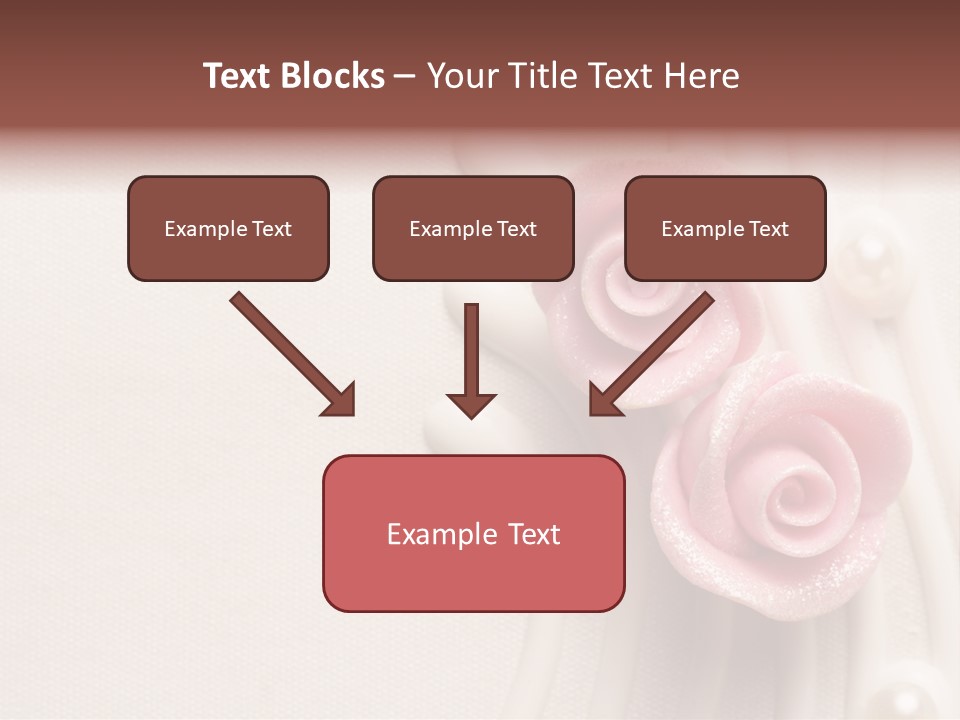 Text Blocks – Your Title Text Here

Example Text

Example Text

Example Text

Example Text